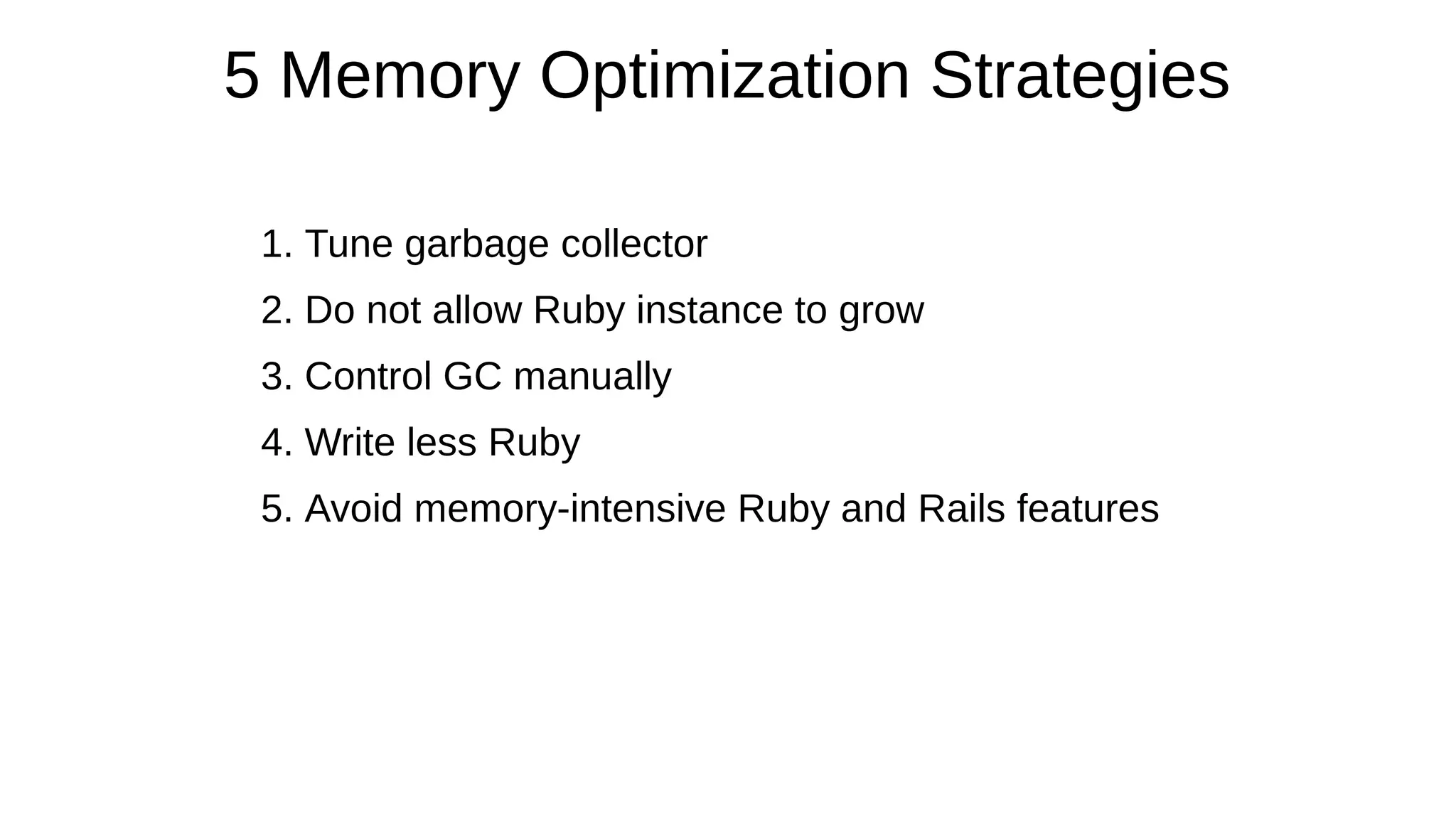 5 Memory Optimization Strategies

1. Tune garbage collector
2. Do not allow Ruby instance to grow
3. Control GC manually
4. Write less Ruby
5. Avoid memory-intensive Ruby and Rails features